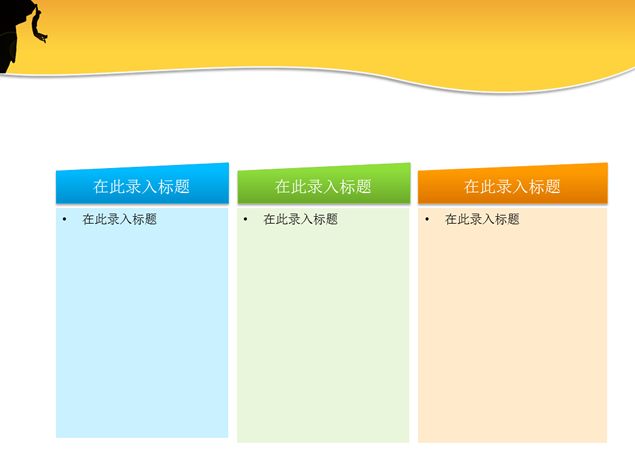 在此录入标题

• 在此录入标题

在此录入标题

• 在此录入标题

在此录入标题

• 在此录入标题